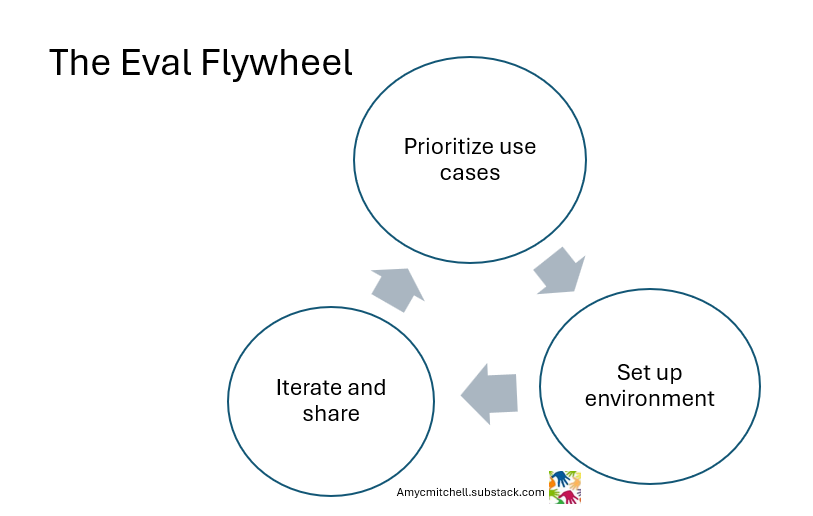 The Eval Flywheel

Prioritize use cases

Set up environment

Iterate and share

Amycmitchell.substack.com